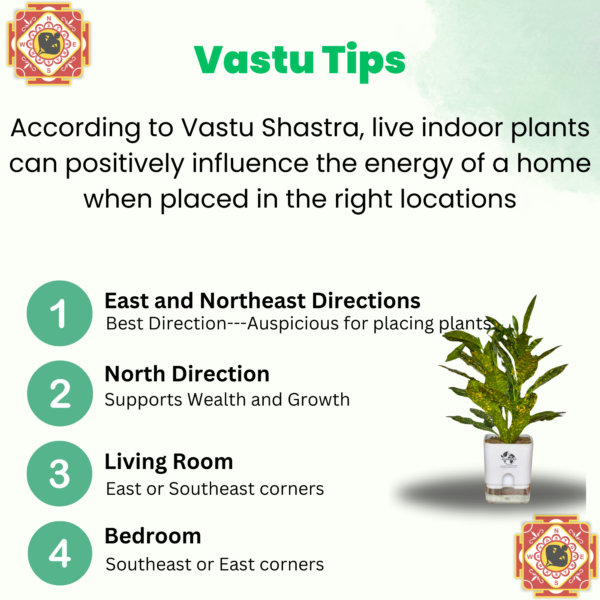 N
W E
S

Vastu Tips

According to Vastu Shastra, live indoor plants can positively influence the energy of a home when placed in the right locations

1
East and Northeast Directions
Best Direction---Auspicious for placing plants

2
North Direction
Supports Wealth and Growth

3
Living Room
East or Southeast corners

4
Bedroom
Southeast or East corners

N
W E
S